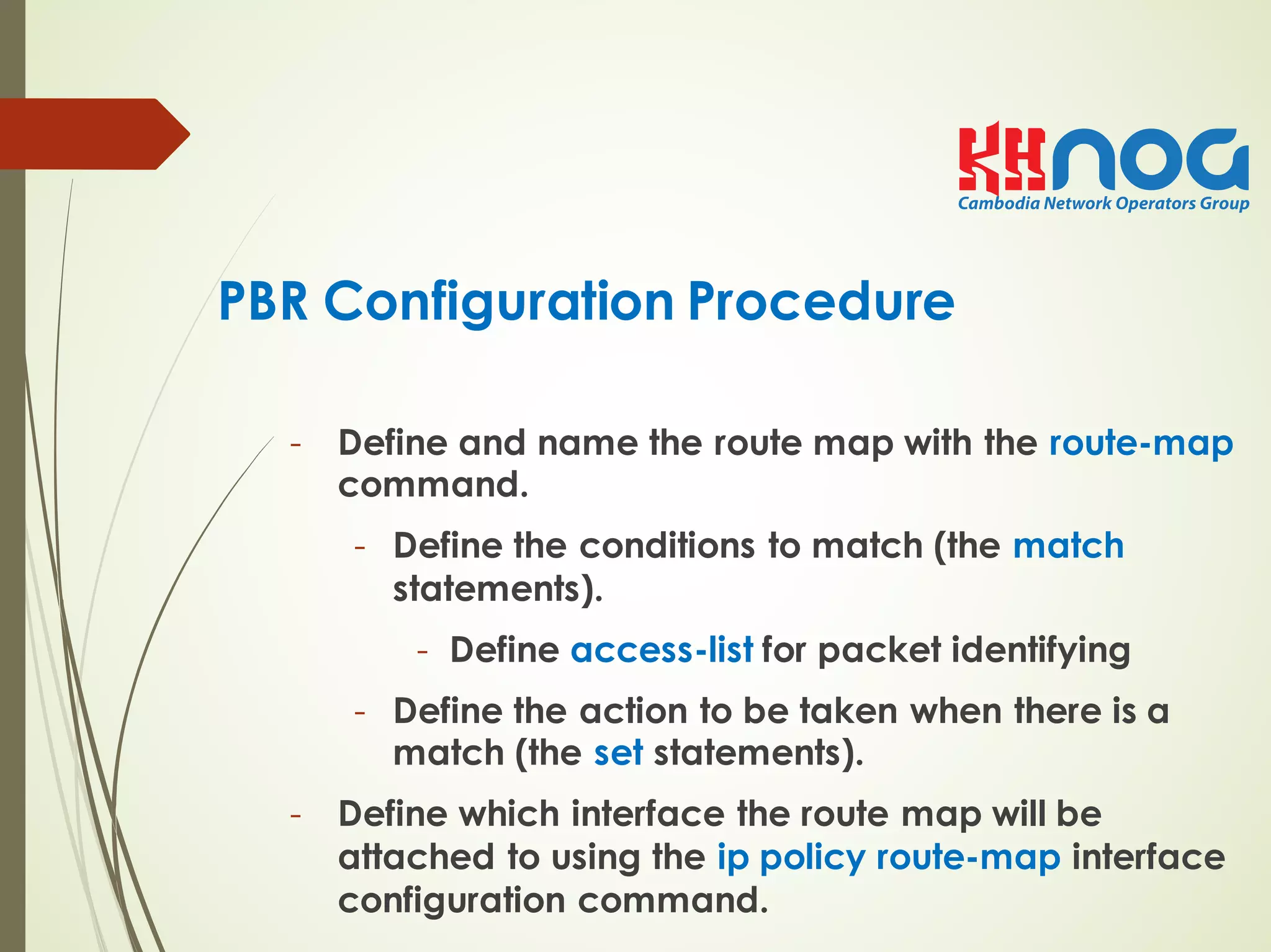 KHNOG
Cambodia Network Operators Group

PBR Configuration Procedure

- Define and name the route map with the route-map command.
  - Define the conditions to match (the match statements).
    - Define access-list for packet identifying
  - Define the action to be taken when there is a match (the set statements).
- Define which interface the route map will be attached to using the ip policy route-map interface configuration command.